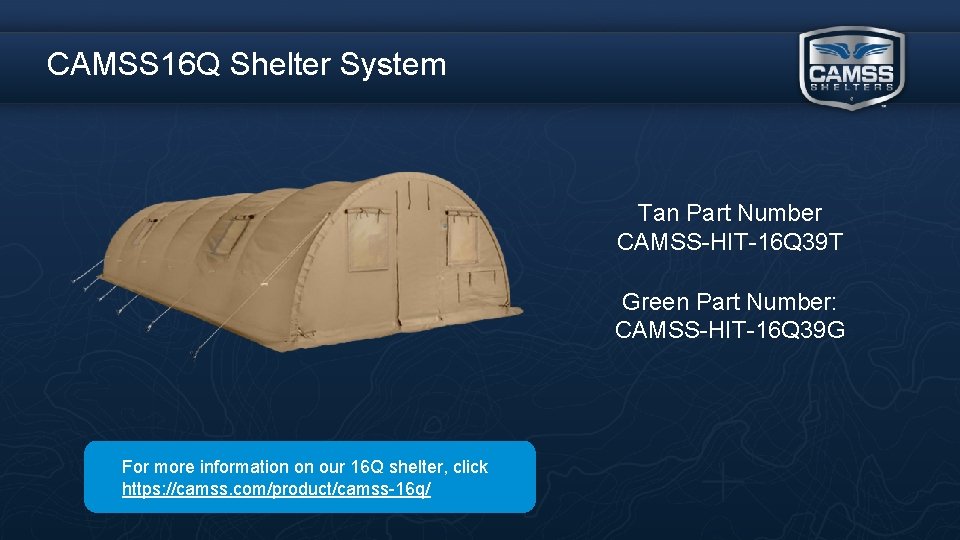 CAMSS16Q Shelter System

CAMSS SHELTERS

Tan Part Number
CAMSS-HIT-16Q39T

Green Part Number:
CAMSS-HIT-16Q39G

For more information on our 16Q shelter, click https://camss.com/product/camss-16q/